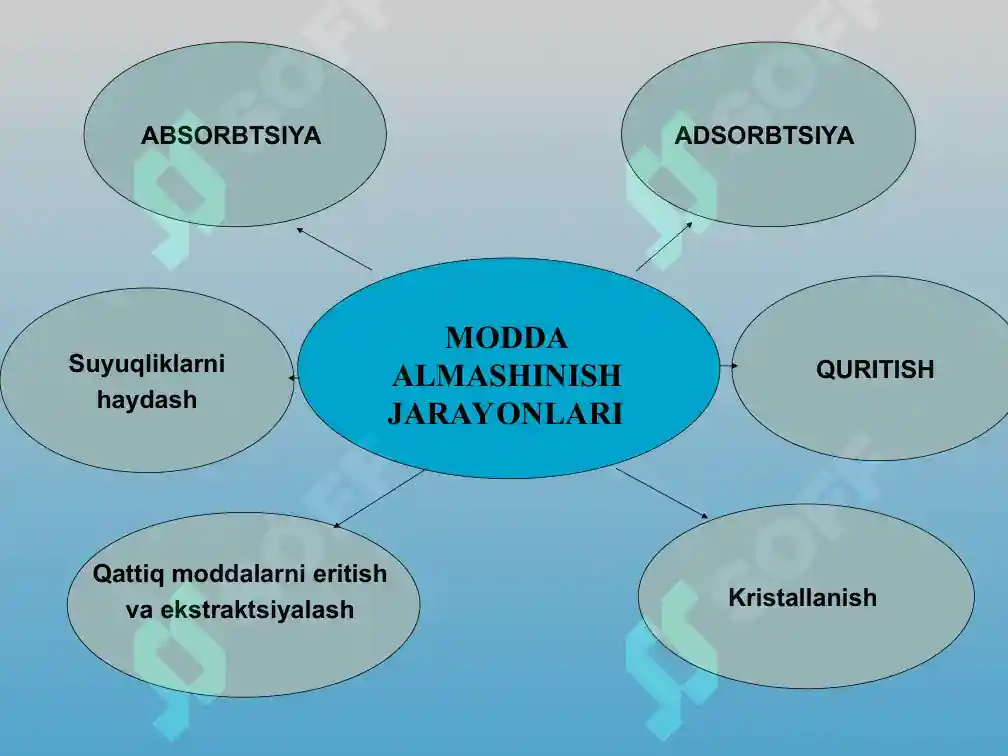 ABSORBTSIYA

ADSORBTSIYA

Suyuqliklarni haydash

MODDA ALMASHINISH JARAYONLARI

QURITISH

Qattiq moddalarni eritish va ekstraktsiyalash

Kristallanish